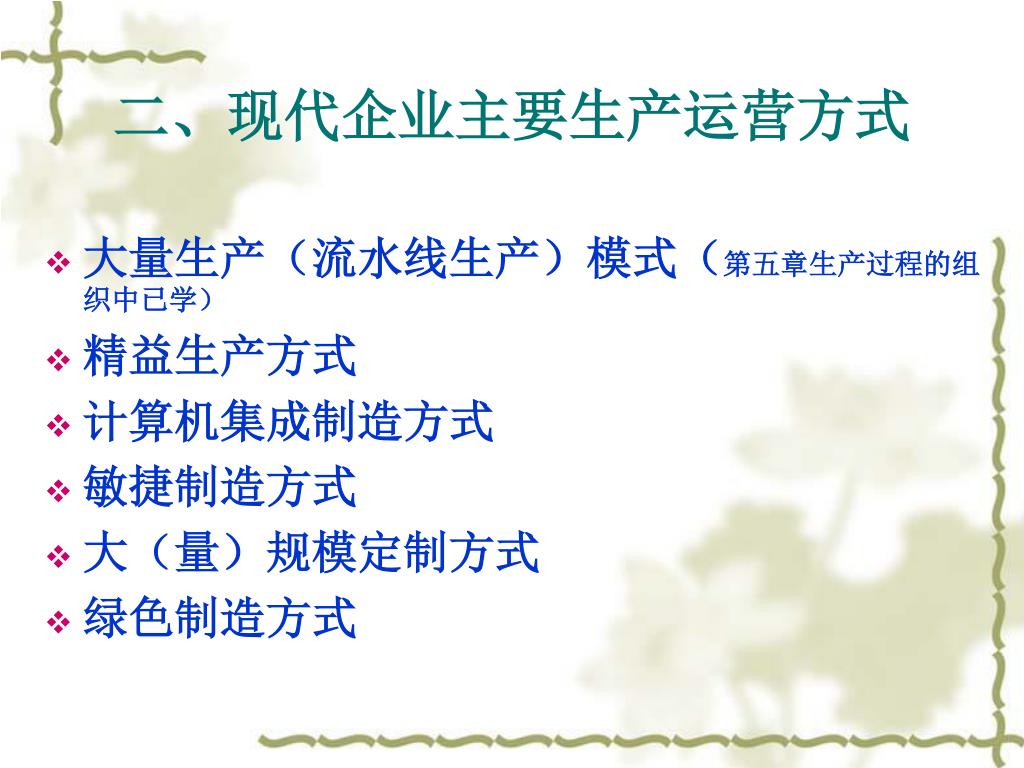 二、现代企业主要生产运营方式

❖ 大量生产（流水线生产）模式（第五章生产过程的组织中已学）
❖ 精益生产方式
❖ 计算机集成制造方式
❖ 敏捷制造方式
❖ 大（量）规模定制方式
❖ 绿色制造方式